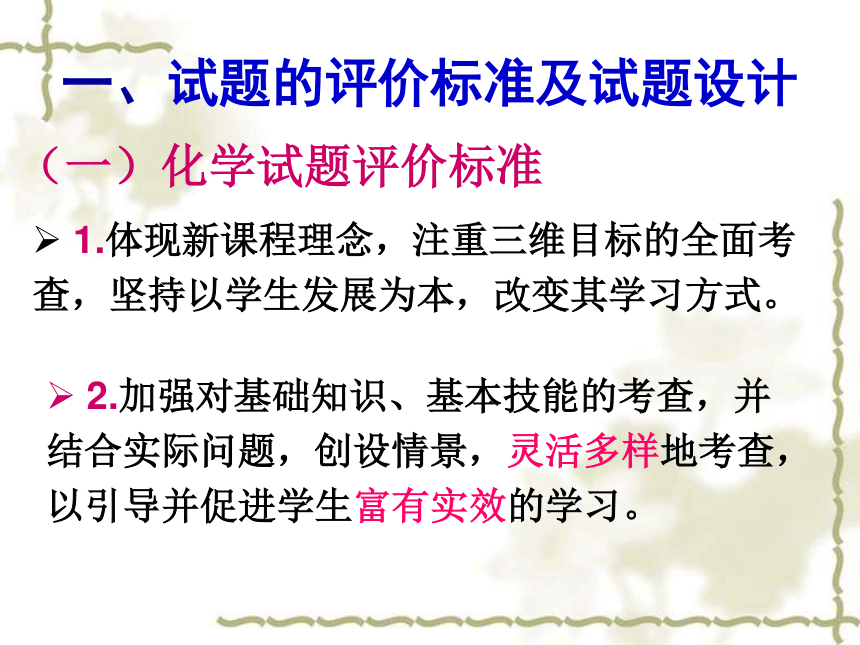 一、试题的评价标准及试题设计

（一）化学试题评价标准

➢ 1.体现新课程理念，注重三维目标的全面考查，坚持以学生发展为本，改变其学习方式。

➢ 2.加强对基础知识、基本技能的考查，并结合实际问题，创设情景，灵活多样地考查，以引导并促进学生富有实效的学习。